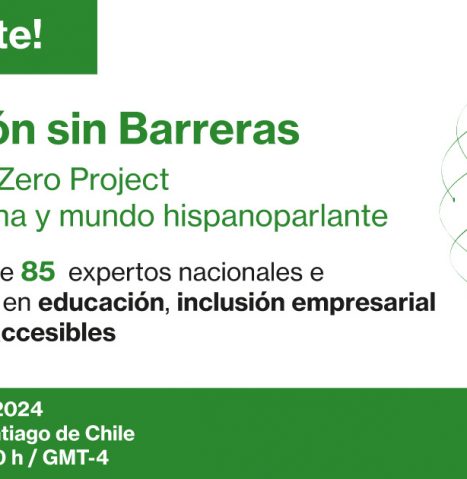 te!

ón sin Barreras

Zero Project
na y mundo hispanoparlante

e 85 expertos nacionales e
en educación, inclusión empresarial
ccesibles

2024
tiago de Chile
0 h / GMT-4